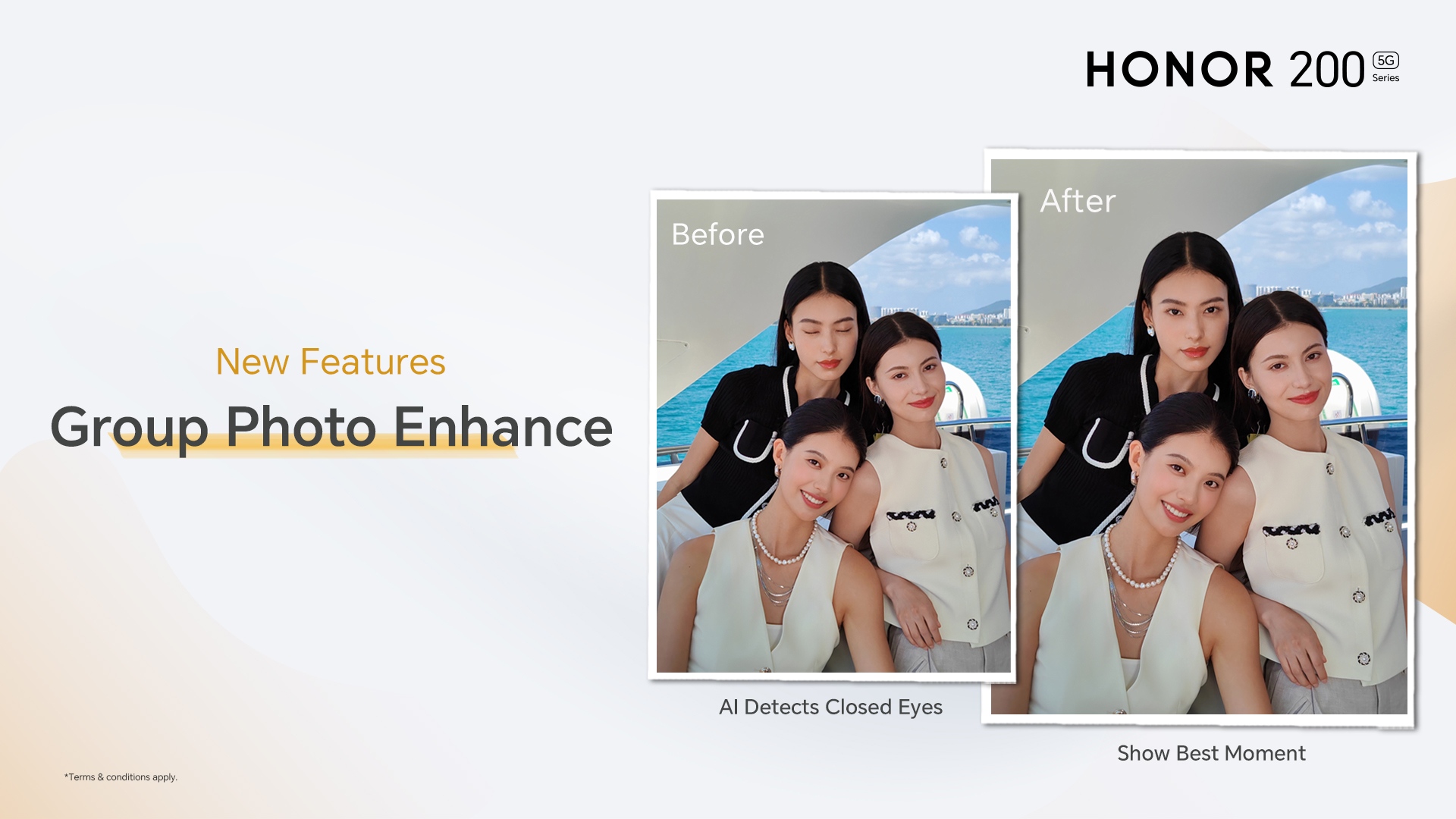 HONOR 200 5G Series

New Features
Group Photo Enhance

Before

AI Detects Closed Eyes

After

Show Best Moment

*Terms & conditions apply.